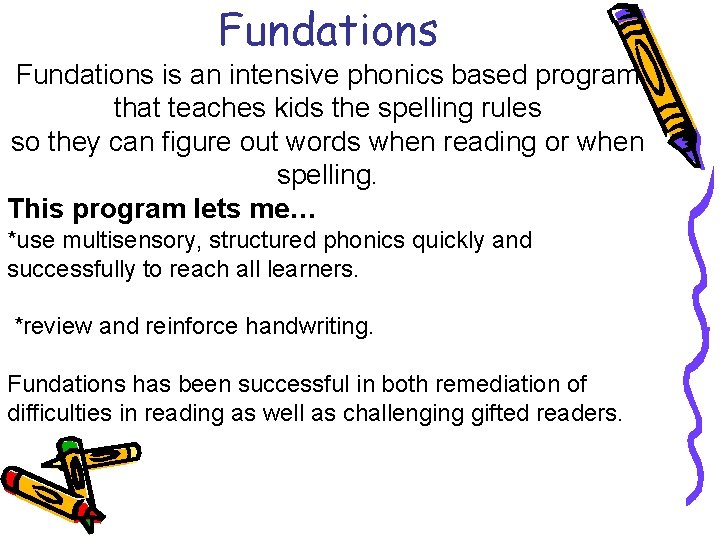 Fundations

Fundations is an intensive phonics based program that teaches kids the spelling rules so they can figure out words when reading or when spelling.

This program lets me…

*use multisensory, structured phonics quickly and successfully to reach all learners.

*review and reinforce handwriting.

Fundations has been successful in both remediation of difficulties in reading as well as challenging gifted readers.